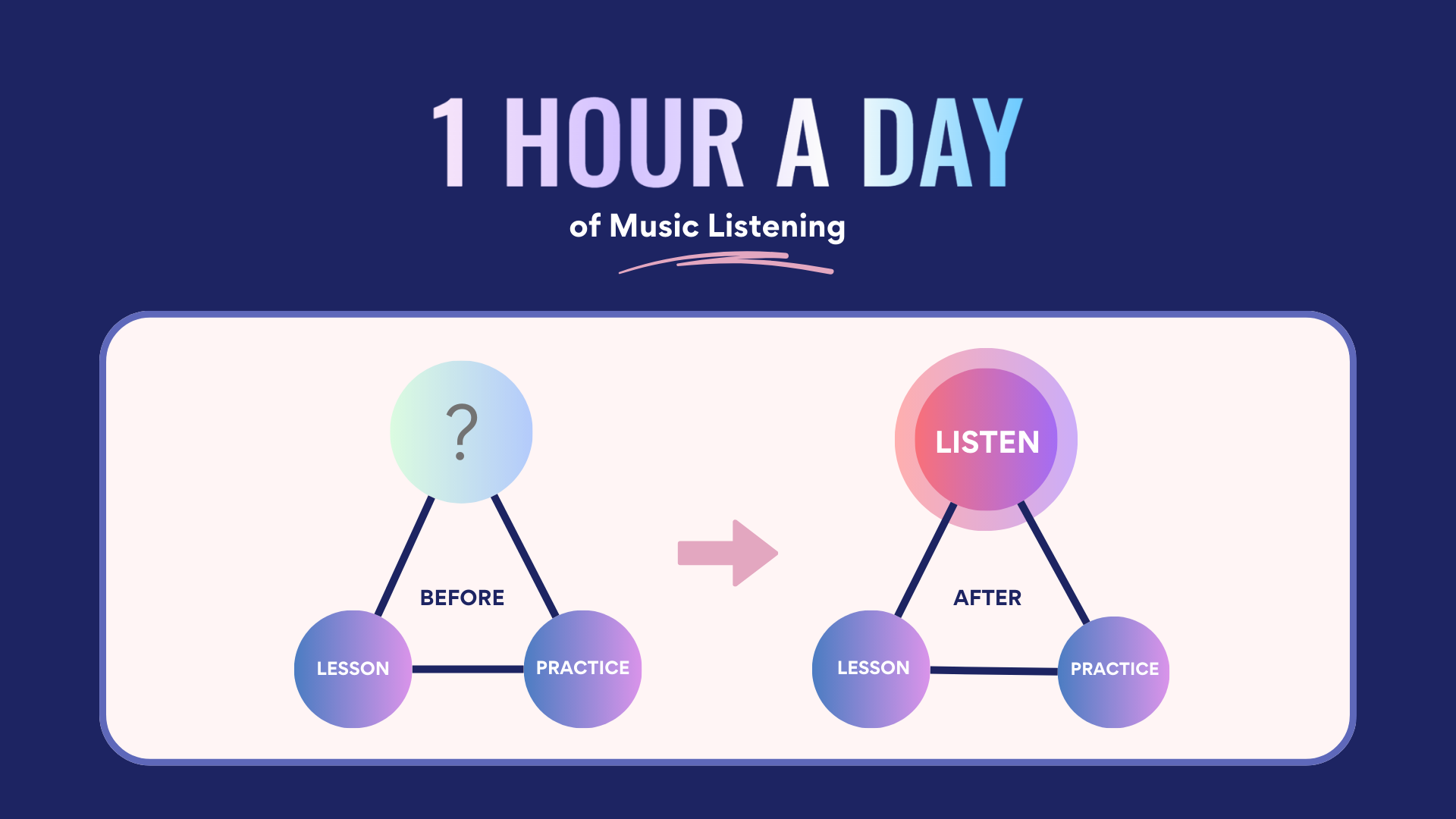 1 HOUR A DAY
of Music Listening

?

BEFORE

LESSON

PRACTICE

LISTEN

AFTER

LESSON

PRACTICE